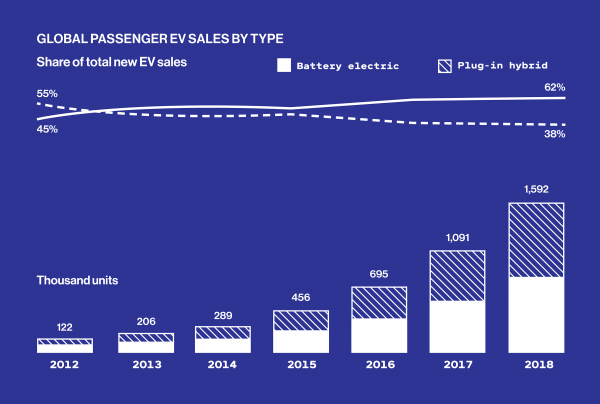 GLOBAL PASSENGER EV SALES BY TYPE

Share of total new EV sales

Battery electric

Plug-in hybrid

55%

45%

62%

38%

Thousand units

122

206

289

456

695

1,091

1,592

2012

2013

2014

2015

2016

2017

2018